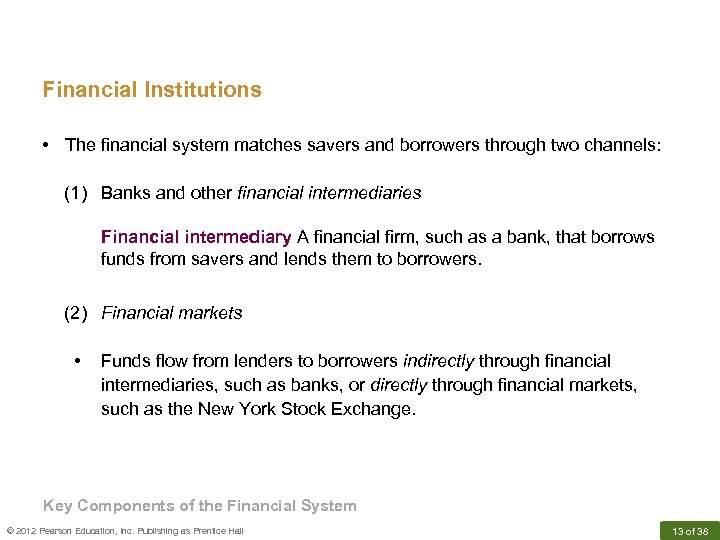 Financial Institutions

• The financial system matches savers and borrowers through two channels:

(1) Banks and other financial intermediaries

Financial intermediary A financial firm, such as a bank, that borrows funds from savers and lends them to borrowers.

(2) Financial markets

• Funds flow from lenders to borrowers indirectly through financial intermediaries, such as banks, or directly through financial markets, such as the New York Stock Exchange.

Key Components of the Financial System

© 2012 Pearson Education, Inc. Publishing as Prentice Hall

13 of 38